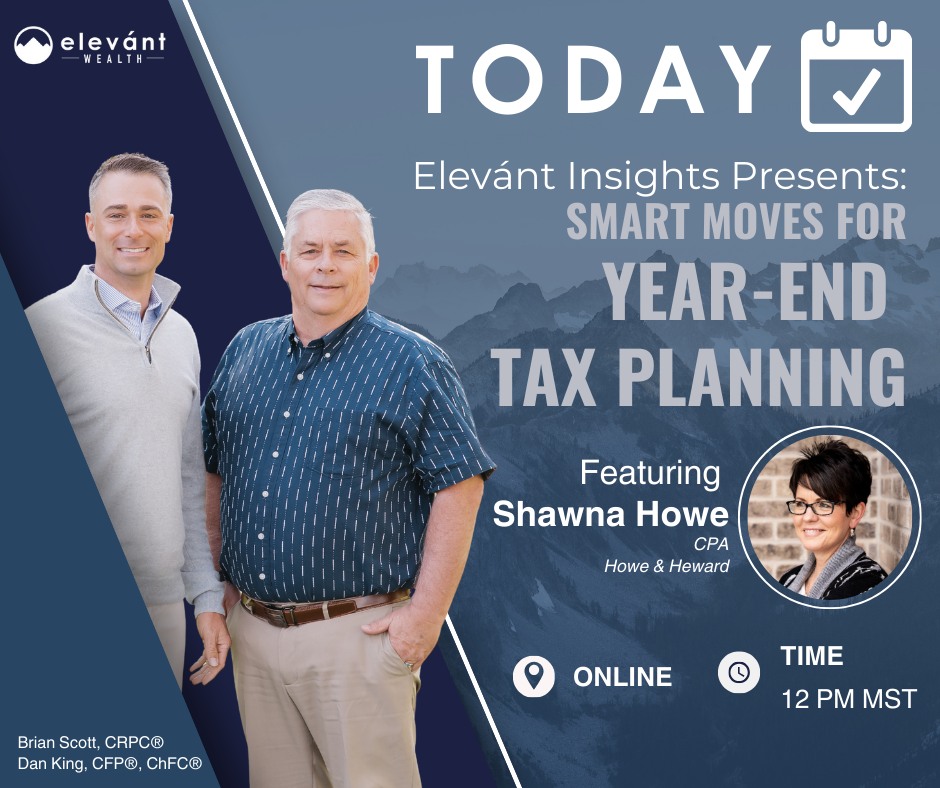 elevánt
WEALTH

TODAY

Elevánt Insights Presents:
SMART MOVES FOR
YEAR-END
TAX PLANNING

Featuring
Shawna Howe
CPA
Howe & Heward

ONLINE

TIME
12 PM MST

Brian Scott, CRPC®
Dan King, CFP®, ChFC®